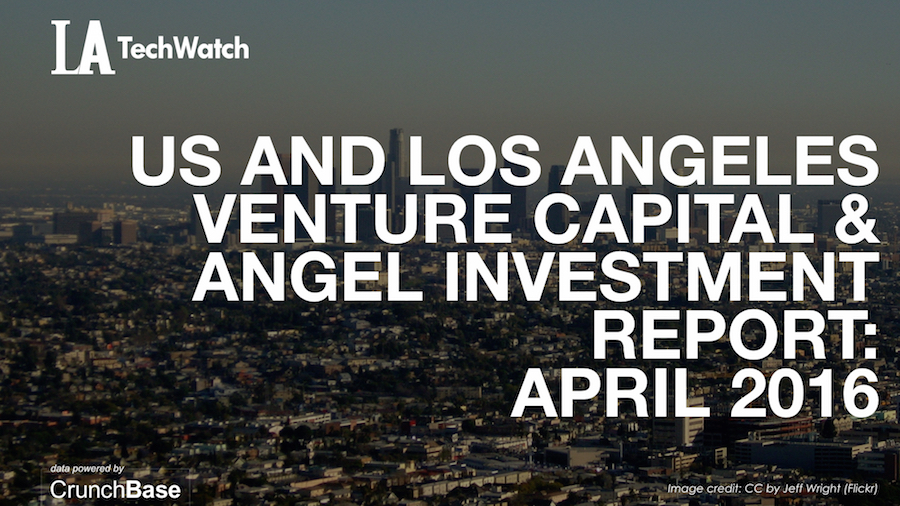 LA TechWatch

US AND LOS ANGELES VENTURE CAPITAL & ANGEL INVESTMENT REPORT: APRIL 2016

data powered by
CrunchBase

Image credit: CC by Jeff Wright (Flickr)